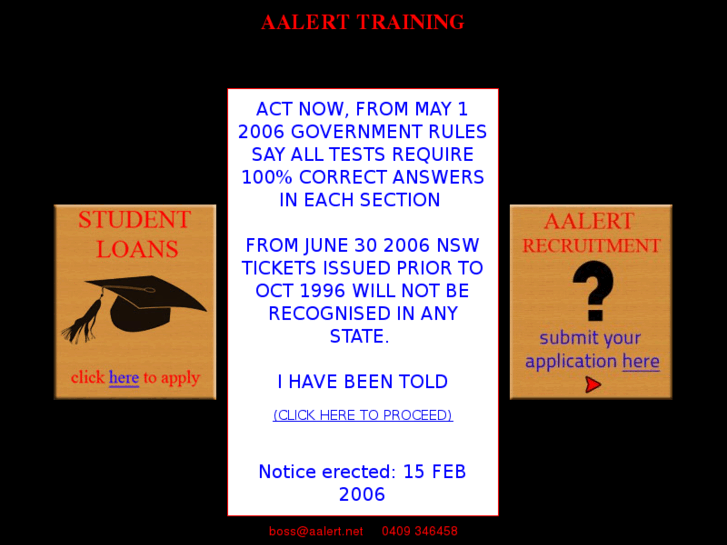 AALERT TRAINING

STUDENT LOANS

click here to apply

ACT NOW, FROM MAY 1 2006 GOVERNMENT RULES SAY ALL TESTS REQUIRE 100% CORRECT ANSWERS IN EACH SECTION

FROM JUNE 30 2006 NSW TICKETS ISSUED PRIOR TO OCT 1996 WILL NOT BE RECOGNISED IN ANY STATE.

I HAVE BEEN TOLD

(CLICK HERE TO PROCEED)

Notice erected: 15 FEB 2006

AALERT RECRUITMENT

?

submit your application here

boss@aalert.net 0409 346458